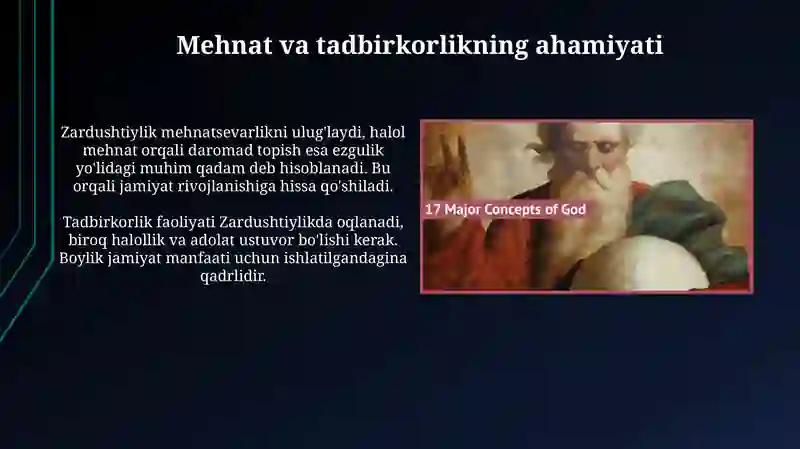 Mehnat va tadbirkorlikning ahamiyati

Zardushtiylik mehnatsevarlikni ulug'laydi, halol mehnat orqali daromad topish esa ezgulik yo'lidagi muhim qadam deb hisoblanadi. Bu orqali jamiyat rivojlanishiga hissa qo'shiladi.

Tadbirkorlik faoliyati Zardushtiylikda oqlanadi, biroq halollik va adolat ustuvor bo'lishi kerak. Boylik jamiyat manfaati uchun ishlatilgandagina qadrlidir.

17 Major Concepts of God